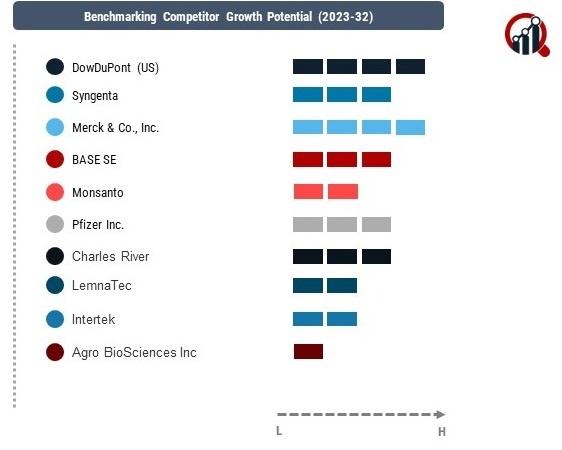 Benchmarking Competitor Growth Potential (2023-32)

DowDuPont (US)
Syngenta
Merck & Co., Inc.
BASE SE
Monsanto
Pfizer Inc.
Charles River
LemnaTec
Intertek
Agro BioSciences Inc

L
H